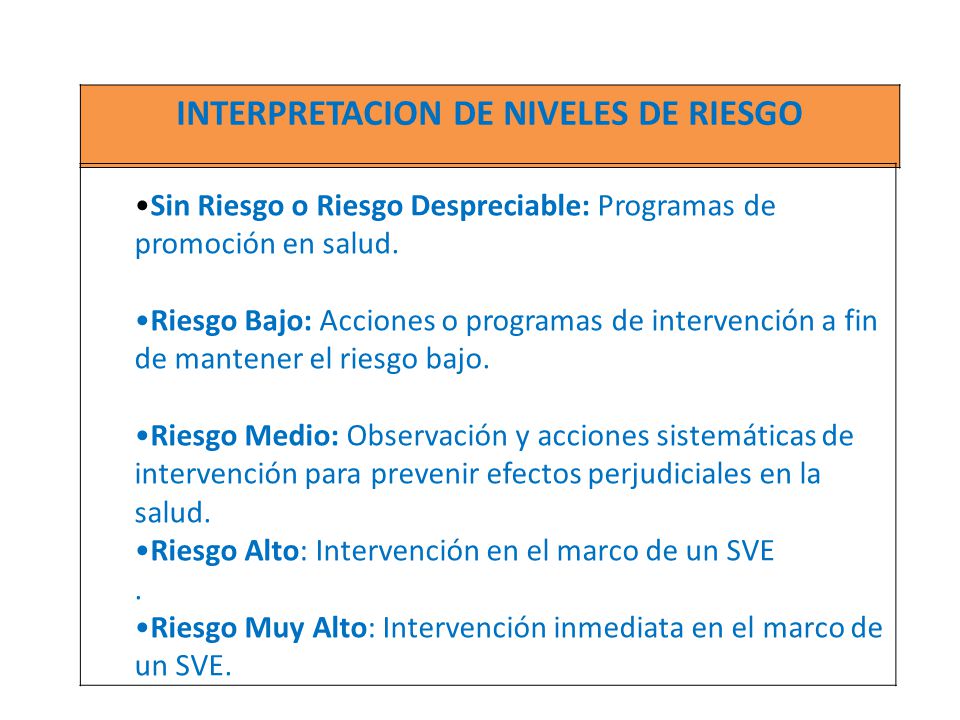 INTERPRETACION DE NIVELES DE RIESGO

•Sin Riesgo o Riesgo Despreciable: Programas de promoción en salud.

•Riesgo Bajo: Acciones o programas de intervención a fin de mantener el riesgo bajo.

•Riesgo Medio: Observación y acciones sistemáticas de intervención para prevenir efectos perjudiciales en la salud.
•Riesgo Alto: Intervención en el marco de un SVE
.
•Riesgo Muy Alto: Intervención inmediata en el marco de un SVE.